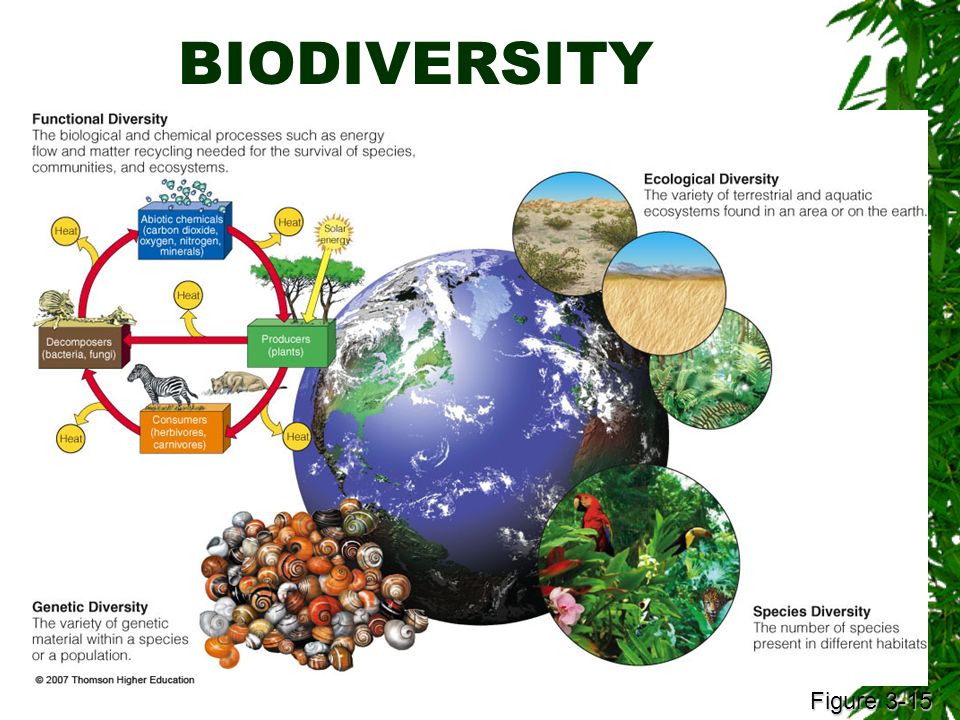 BIODIVERSITY

Functional Diversity
The biological and chemical processes such as energy flow and matter recycling needed for the survival of species, communities, and ecosystems.

Heat

Abiotic chemicals (carbon dioxide, oxygen, nitrogen, minerals)

Heat

Solar energy

Heat

Decomposers (bacteria, fungi)

Producers (plants)

Consumers (herbivores, carnivores)

Heat

Heat

Ecological Diversity
The variety of terrestrial and aquatic ecosystems found in an area or on the earth.

Genetic Diversity
The variety of genetic material within a species or a population.

Species Diversity
The number of species present in different habitats

© 2007 Thomson Higher Education

Figure 3-15